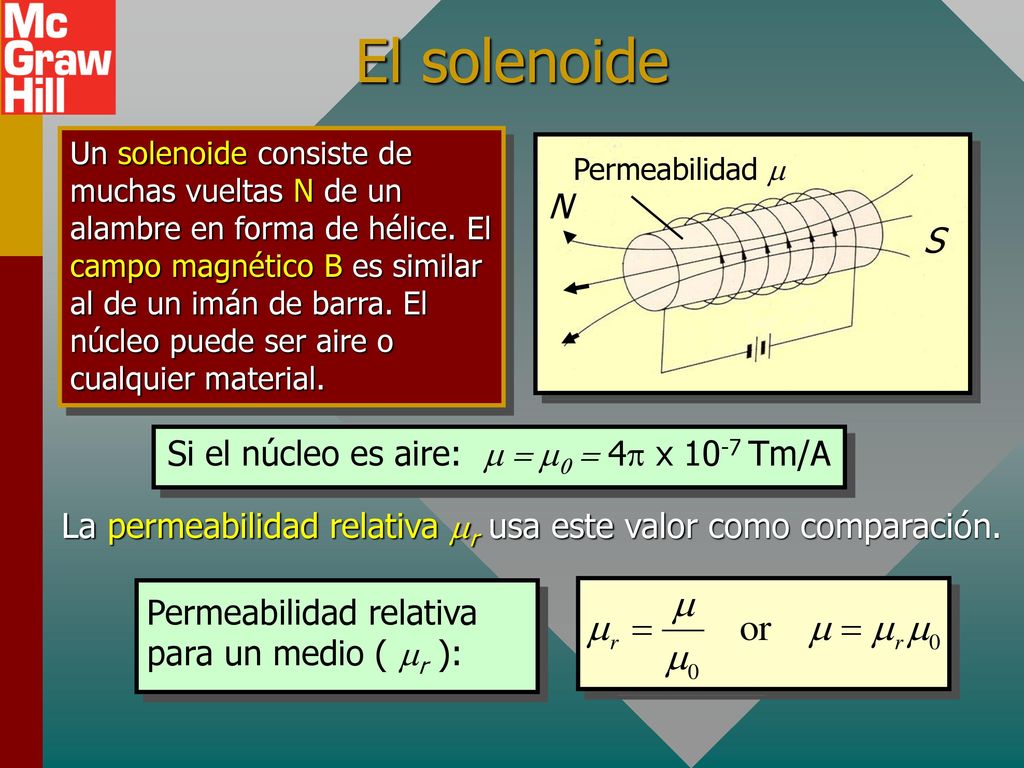 Mc Graw Hill

El solenoide

Un solenoide consiste de muchas vueltas N de un alambre en forma de hélice. El campo magnético B es similar al de un imán de barra. El núcleo puede ser aire o cualquier material.

Permeabilidad $\mu$

N

S

Si el núcleo es aire: $\mu = \mu_0 = 4\pi$ x $10^{-7}$ Tm/A

La permeabilidad relativa $\mu_r$ usa este valor como comparación.

Permeabilidad relativa para un medio ( $\mu_r$ ):

$\mu_r = \frac{\mu}{\mu_0}$ or $\mu = \mu_r \mu_0$